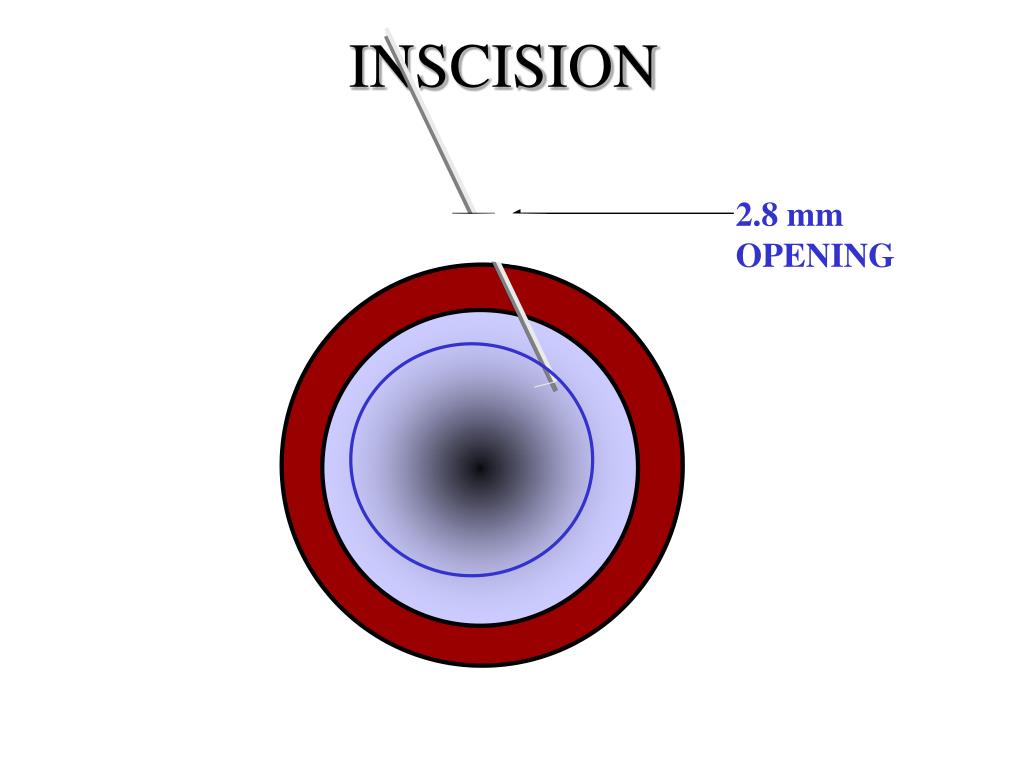 INSCISION

2.8 mm
OPENING